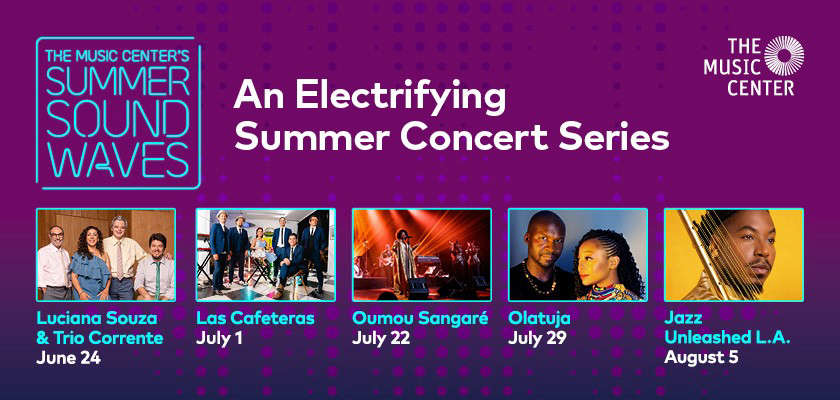 THE MUSIC CENTER'S SUMMER SOUND WAVES

An Electrifying Summer Concert Series

THE MUSIC CENTER

Luciana Souza & Trio Corrente
June 24

Las Cafeteras
July 1

Oumou Sangaré
July 22

Olatuja
July 29

Jazz Unleashed L.A.
August 5